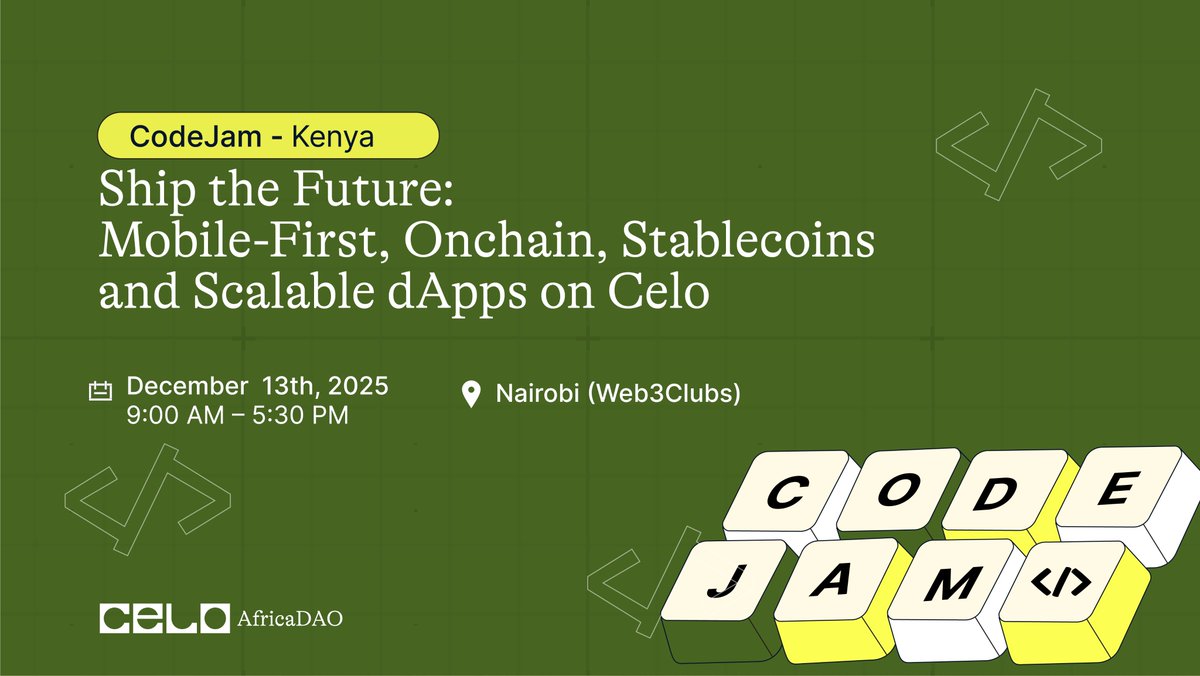 CodeJam - Kenya

Ship the Future: Mobile-First, Onchain, Stablecoins and Scalable dApps on Celo

December 13th, 2025
9:00 AM – 5:30 PM

Nairobi (Web3Clubs)

C O D E
J A M </>

CELO AfricaDAO